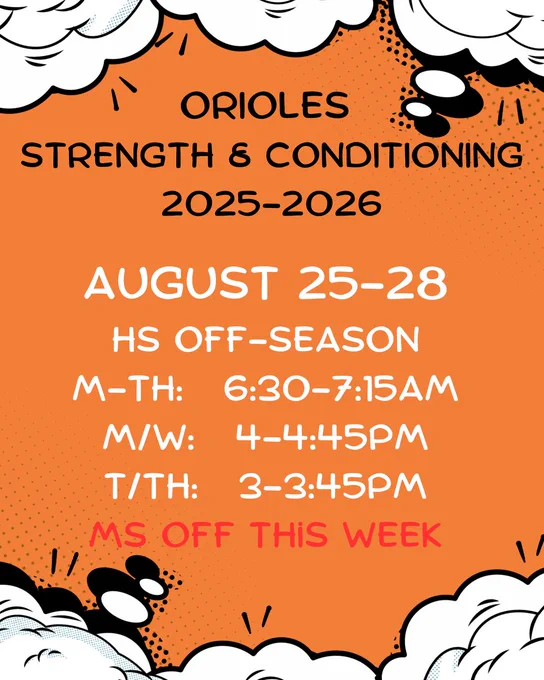 ORIOLES
STRENGTH & CONDITIONING
2025-2026

AUGUST 25-28
HS OFF-SEASON
M-TH: 6:30-7:15AM
M/W: 4-4:45PM
T/TH: 3-3:45PM
MS OFF THIS WEEK